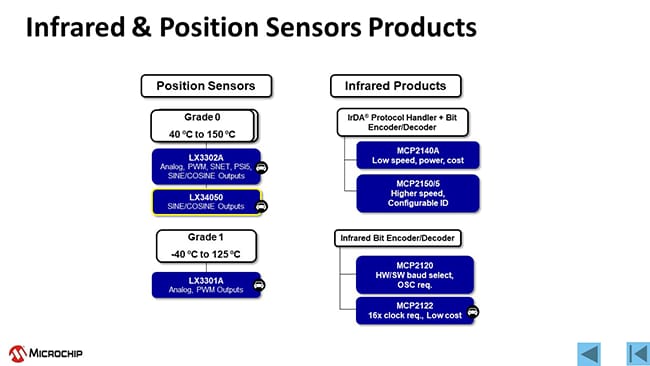 Infrared & Position Sensors Products

Position Sensors

Grade 0
40 °C to 150 °C

LX3302A
Analog, PWM, SNET, PSI5, SINE/COSINE Outputs

LX34050
SINE/COSINE Outputs

Grade 1
-40 °C to 125 °C

LX3301A
Analog, PWM Outputs

Infrared Products

IrDA® Protocol Handler + Bit Encoder/Decoder

MCP2140A
Low speed, power, cost

MCP2150/5
Higher speed, Configurable ID

Infrared Bit Encoder/Decoder

MCP2120
HW/SW baud select, OSC req.

MCP2122
16x clock req., Low cost

MICROCHIP